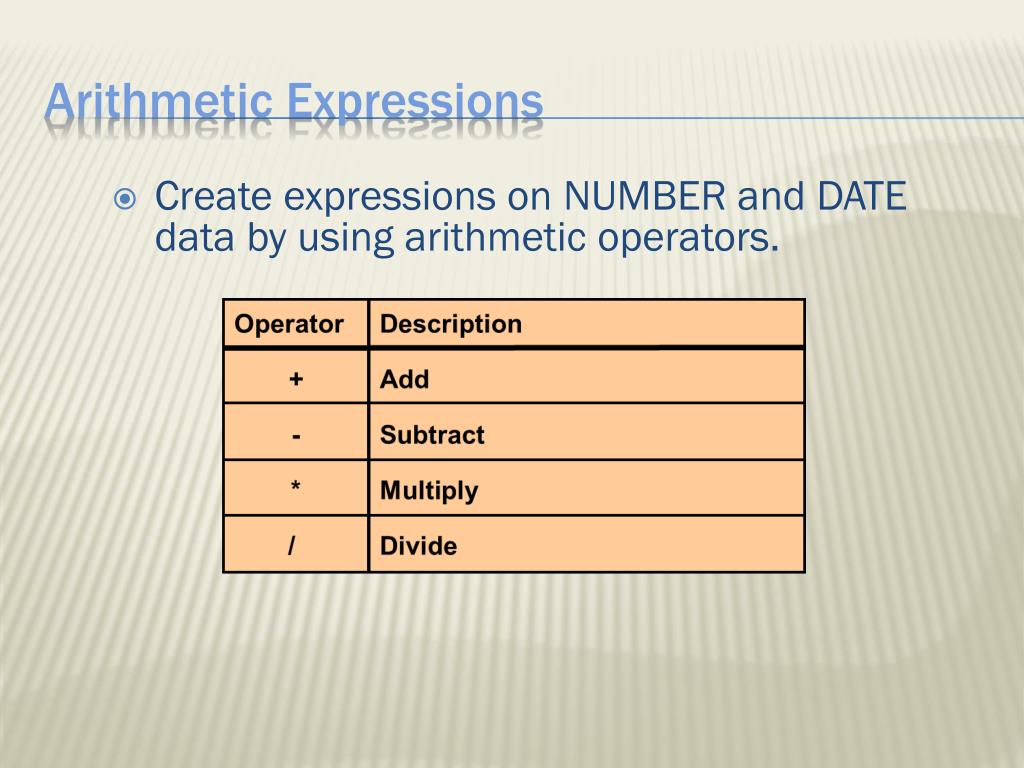 Arithmetic Expressions

Create expressions on NUMBER and DATE data by using arithmetic operators.

| Operator | Description |
|---|---|
| + | Add |
| - | Subtract |
| * | Multiply |
| / | Divide |